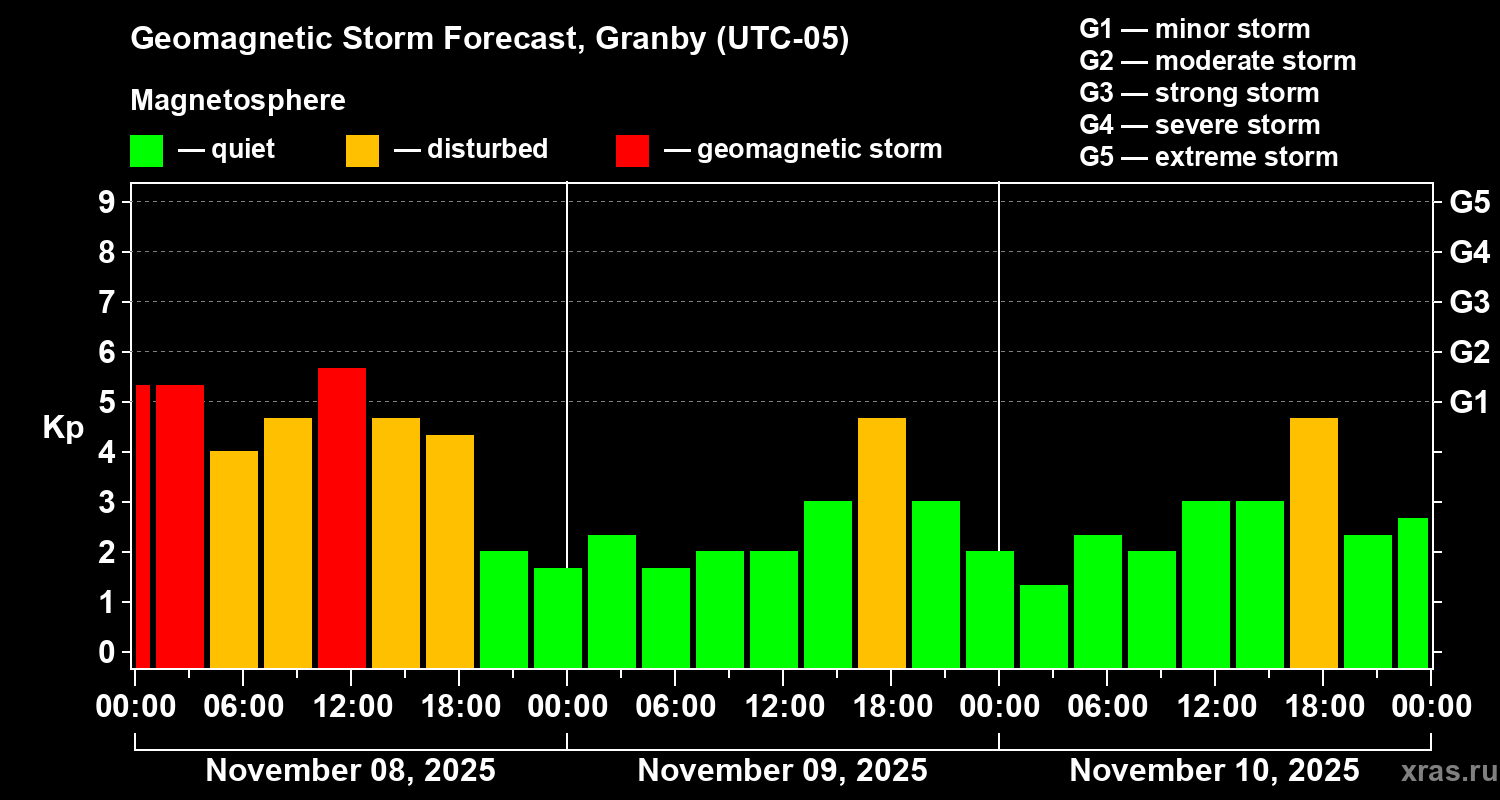 Geomagnetic Storm Forecast, Granby (UTC-05)

Magnetosphere

— quiet — disturbed — geomagnetic storm

G1 — minor storm
G2 — moderate storm
G3 — strong storm
G4 — severe storm
G5 — extreme storm

Kp

9
8
7
6
5
4
3
2
1
0

G5
G4
G3
G2
G1

00:00 06:00 12:00 18:00 00:00 06:00 12:00 18:00 00:00 06:00 12:00 18:00 00:00

November 08, 2025
November 09, 2025
November 10, 2025

xras.ru